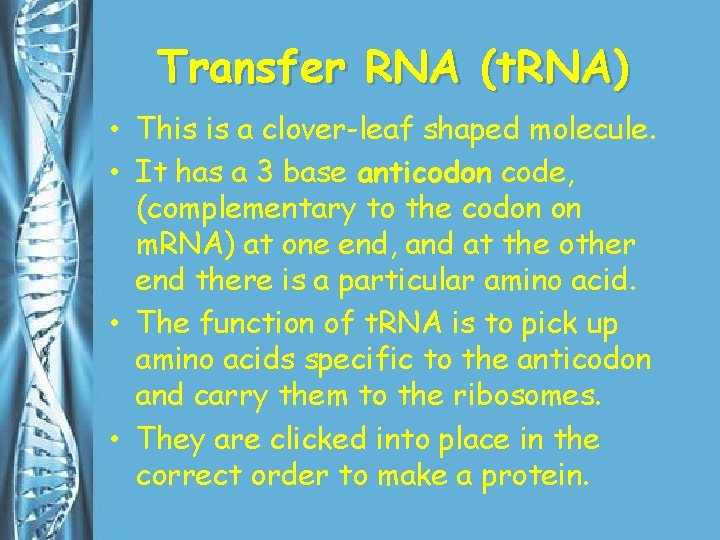 Transfer RNA (tRNA)

• This is a clover-leaf shaped molecule.
• It has a 3 base anticodon code, (complementary to the codon on mRNA) at one end, and at the other end there is a particular amino acid.
• The function of tRNA is to pick up amino acids specific to the anticodon and carry them to the ribosomes.
• They are clicked into place in the correct order to make a protein.